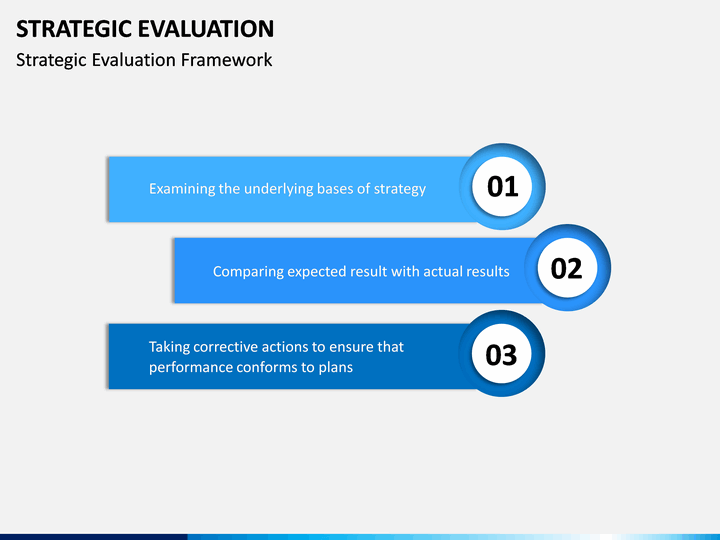 STRATEGIC EVALUATION
Strategic Evaluation Framework

Examining the underlying bases of strategy
01

Comparing expected result with actual results
02

Taking corrective actions to ensure that performance conforms to plans
03